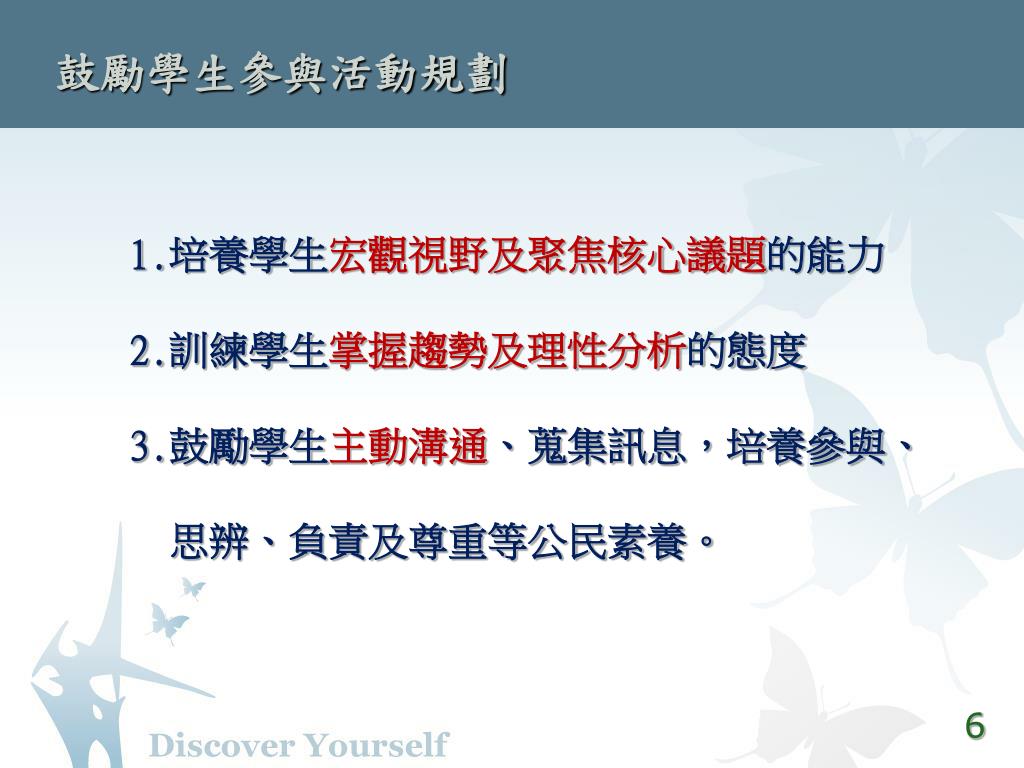 鼓勵學生參與活動規劃

1.培養學生宏觀視野及聚焦核心議題的能力

2.訓練學生掌握趨勢及理性分析的態度

3.鼓勵學生主動溝通、蒐集訊息，培養參與、思辨、負責及尊重等公民素養。

Discover Yourself

6